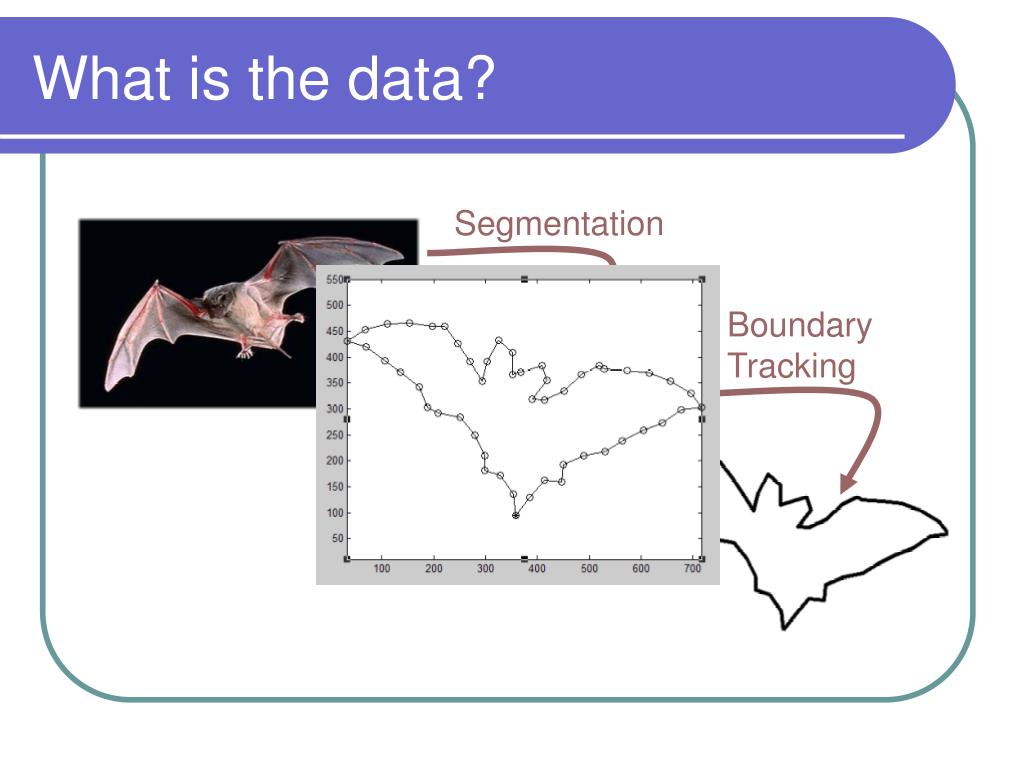 What is the data?

Segmentation

Boundary Tracking

550
500
450
400
350
300
250
200
150
100
50

100 200 300 400 500 600 700